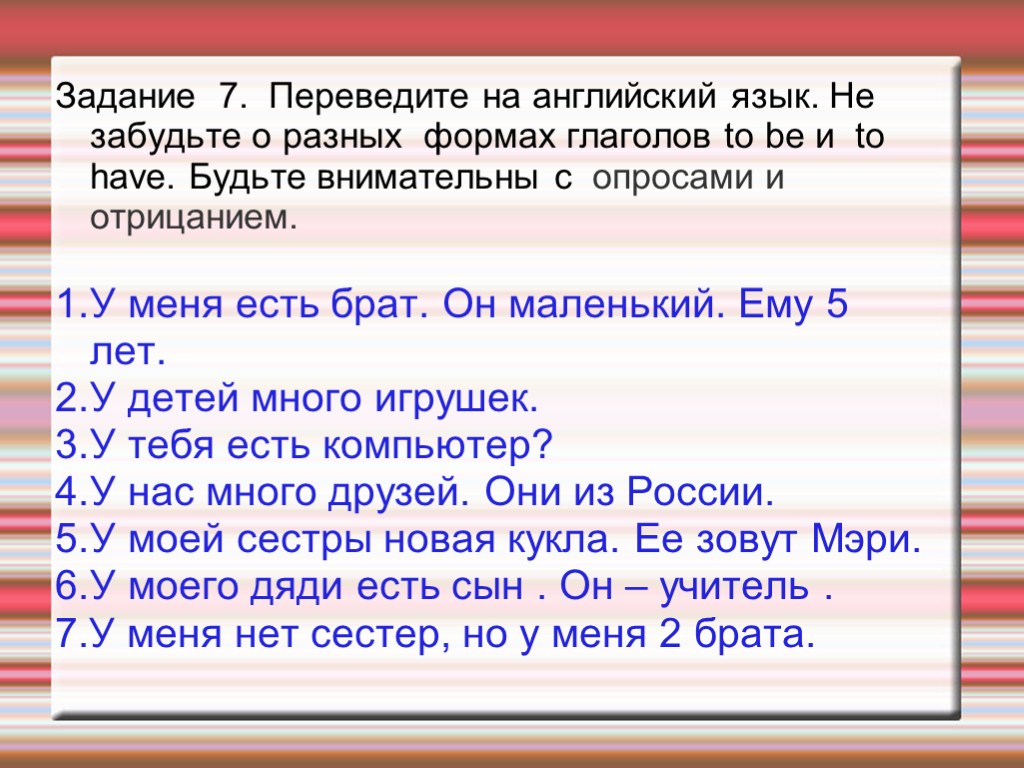 Задание 7. Переведите на английский язык. Не забудьте о разных формах глаголов to be и to have. Будьте внимательны с опросами и отрицанием.

1.У меня есть брат. Он маленький. Ему 5 лет.
2.У детей много игрушек.
3.У тебя есть компьютер?
4.У нас много друзей. Они из России.
5.У моей сестры новая кукла. Ее зовут Мэри.
6.У моего дяди есть сын . Он – учитель .
7.У меня нет сестер, но у меня 2 брата.